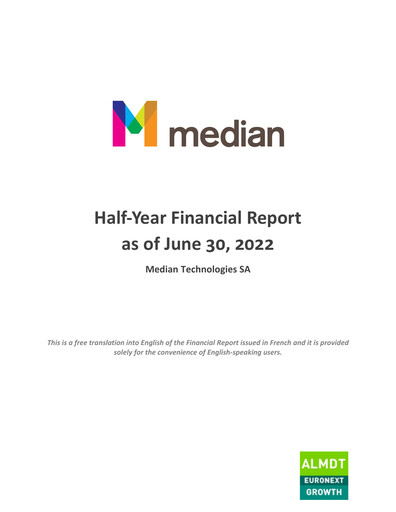 median

Half-Year Financial Report as of June 30, 2022

Median Technologies SA

This is a free translation into English of the Financial Report issued in French and it is provided solely for the convenience of English-speaking users.

ALMDT
EURONEXT
GROWTH